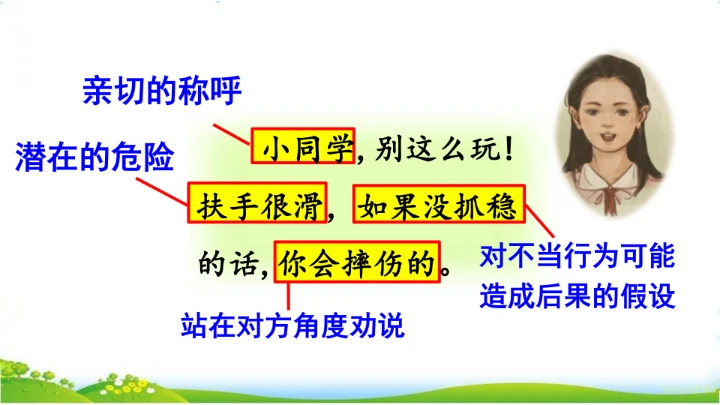 亲切的称呼

潜在的危险

小同学，别这么玩！扶手很滑，如果没抓稳的话，你会摔伤的。

对不当行为可能造成后果的假设

站在对方角度劝说